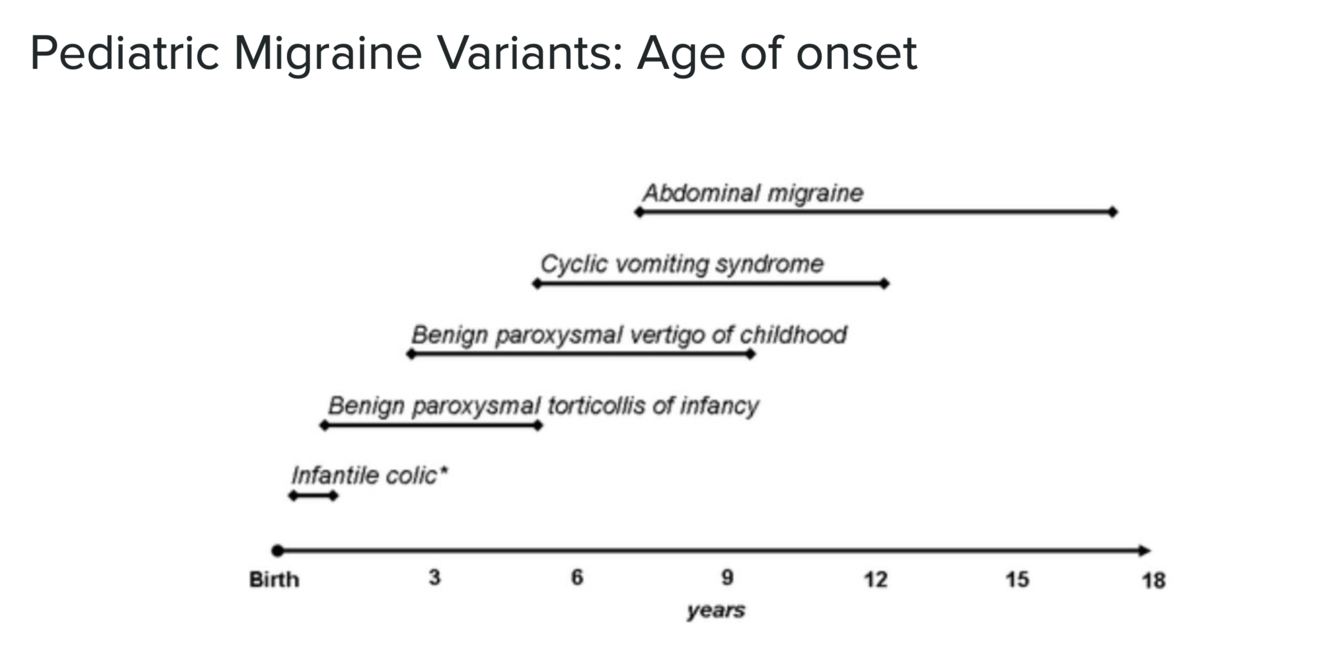 Pediatric Migraine Variants: Age of onset

Abdominal migraine

Cyclic vomiting syndrome

Benign paroxysmal vertigo of childhood

Benign paroxysmal torticollis of infancy

Infantile colic*

Birth 3 6 9 12 15 18

years